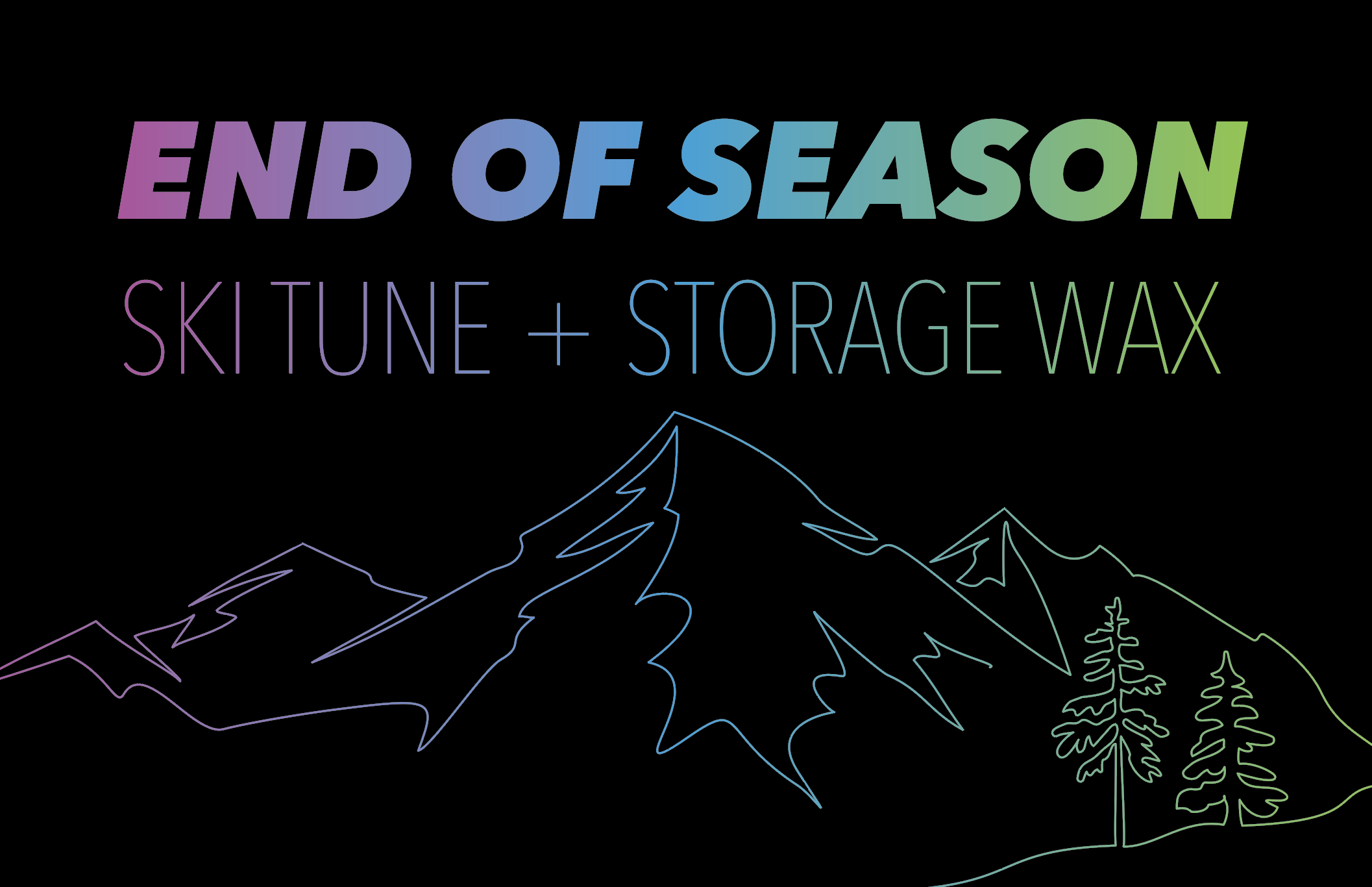 END OF SEASON

SKI TUNE + STORAGE WAX